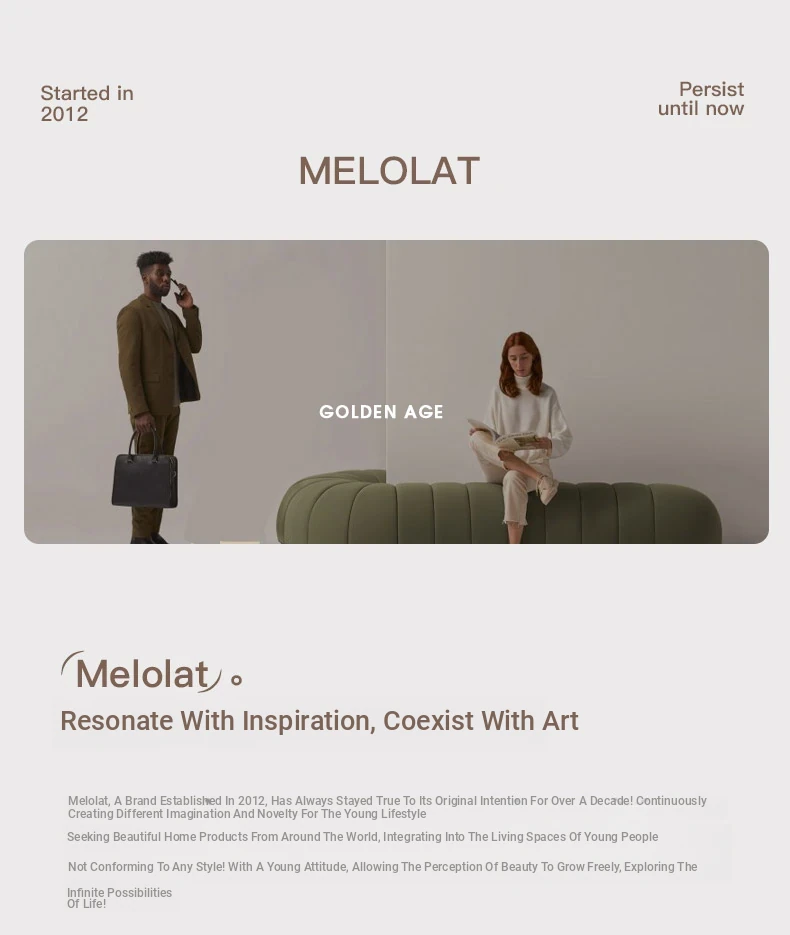 Started in 2012

Persist until now

MELOLAT

GOLDEN AGE

Melolat

Resonate With Inspiration, Coexist With Art

Melolat, A Brand Established In 2012, Has Always Stayed True To Its Original Intention For Over A Decade! Continuously Creating Different Imagination And Novelty For The Young Lifestyle

Seeking Beautiful Home Products From Around The World, Integrating Into The Living Spaces Of Young People

Not Conforming To Any Style! With A Young Attitude, Allowing The Perception Of Beauty To Grow Freely, Exploring The Infinite Possibilities Of Life!